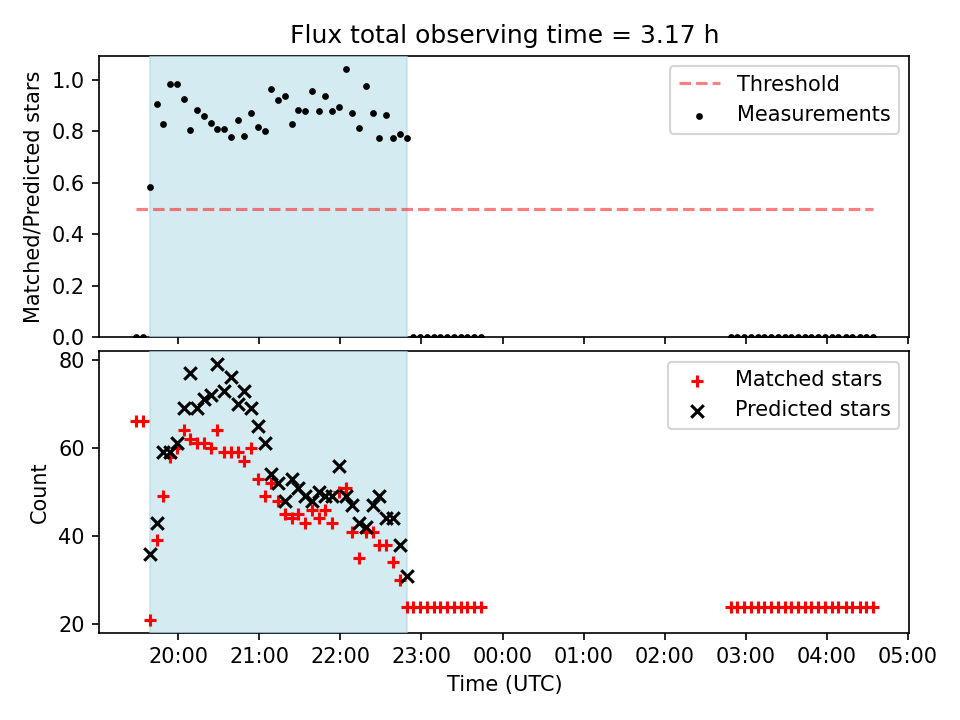 Flux total observing time = 3.17 h

Matched/Predicted stars

1.0
0.8
0.6
0.4
0.2
0.0

Threshold
Measurements

Count

80
60
40
20

Matched stars
Predicted stars

20:00 21:00 22:00 23:00 00:00 01:00 02:00 03:00 04:00 05:00

Time (UTC)